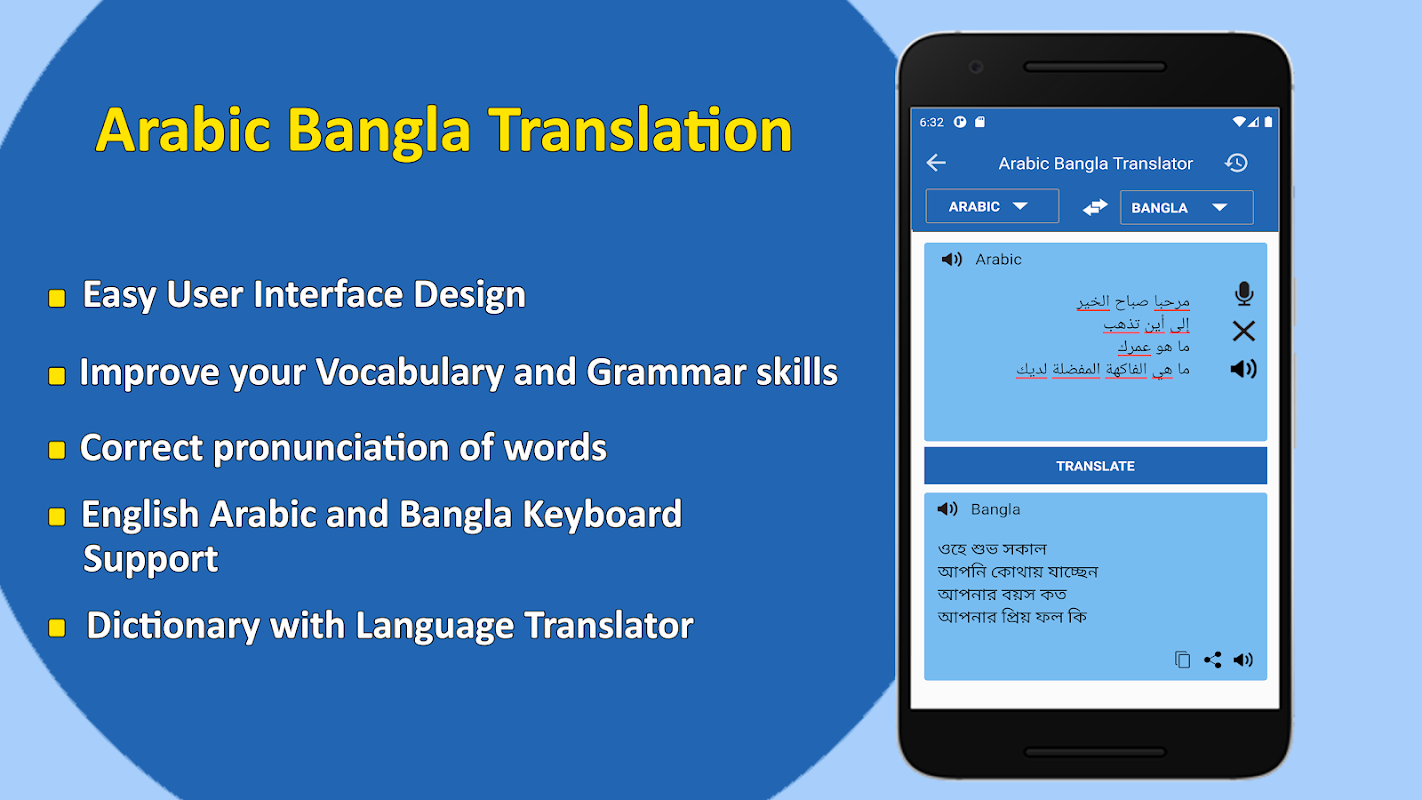 Arabic Bangla Translation

Easy User Interface Design

Improve your Vocabulary and Grammar skills

Correct pronunciation of words

English Arabic and Bangla Keyboard Support

Dictionary with Language Translator

6:32

Arabic Bangla Translator

ARABIC

BANGLA

Arabic

مرحبا صباح الخير
إلى أين تذهب
ما هو عمرك
ما هي الفاكهة المفضلة لديك

TRANSLATE

Bangla

ওহে শুভ সকাল
আপনি কোথায় যাচ্ছেন
আপনার বয়স কত
আপনার প্রিয় ফল কি